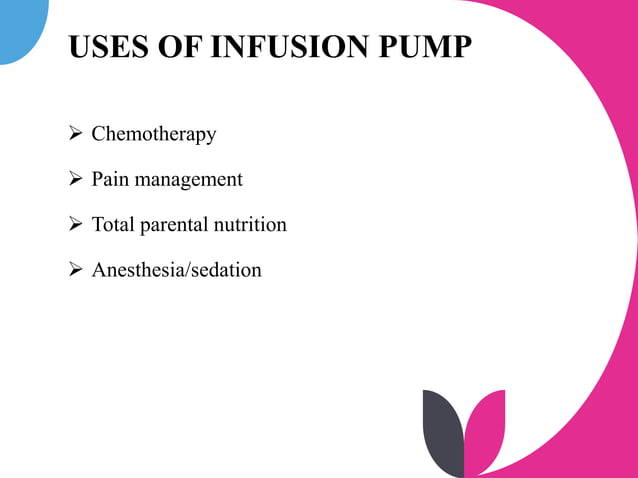 USES OF INFUSION PUMP

➢ Chemotherapy

➢ Pain management

➢ Total parental nutrition

➢ Anesthesia/sedation